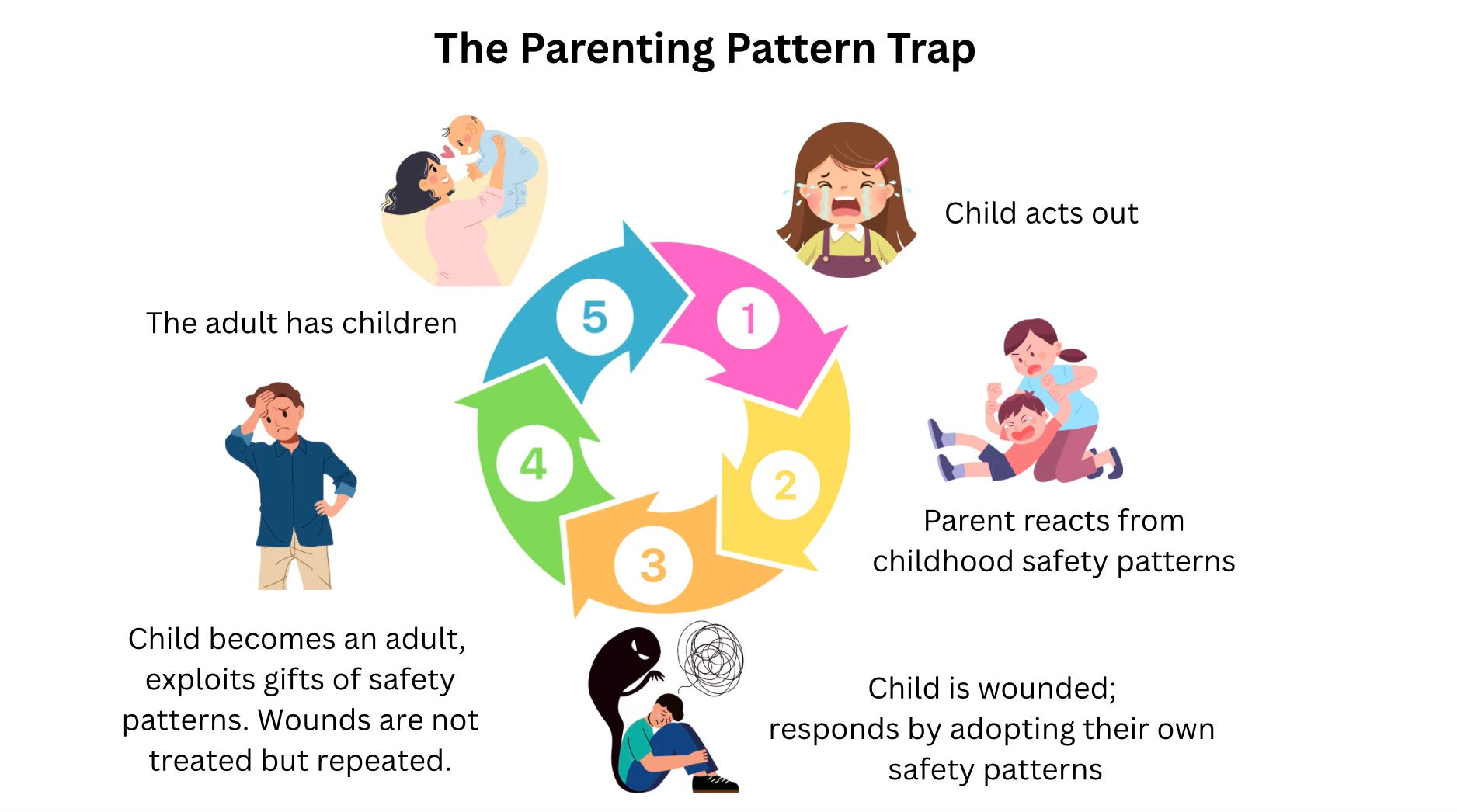 The Parenting Pattern Trap

1

Child acts out

2

Parent reacts from childhood safety patterns

3

Child is wounded; responds by adopting their own safety patterns

4

Child becomes an adult, exploits gifts of safety patterns. Wounds are not treated but repeated.

5

The adult has children